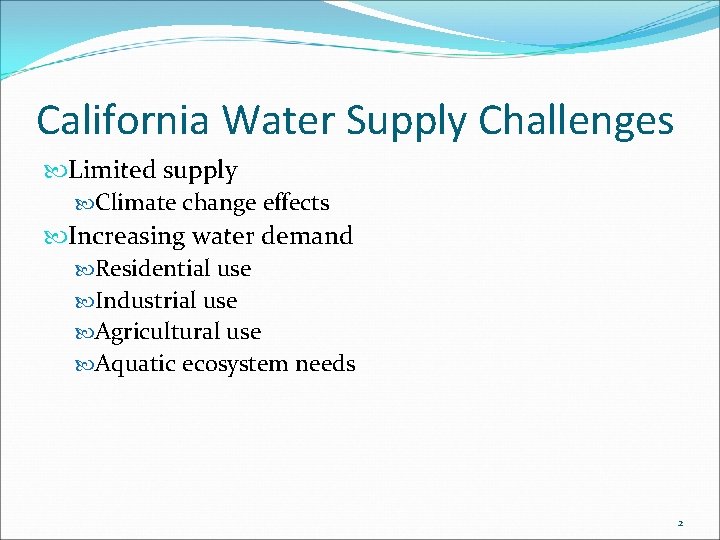 California Water Supply Challenges

Limited supply

Climate change effects

Increasing water demand

Residential use

Industrial use

Agricultural use

Aquatic ecosystem needs

2